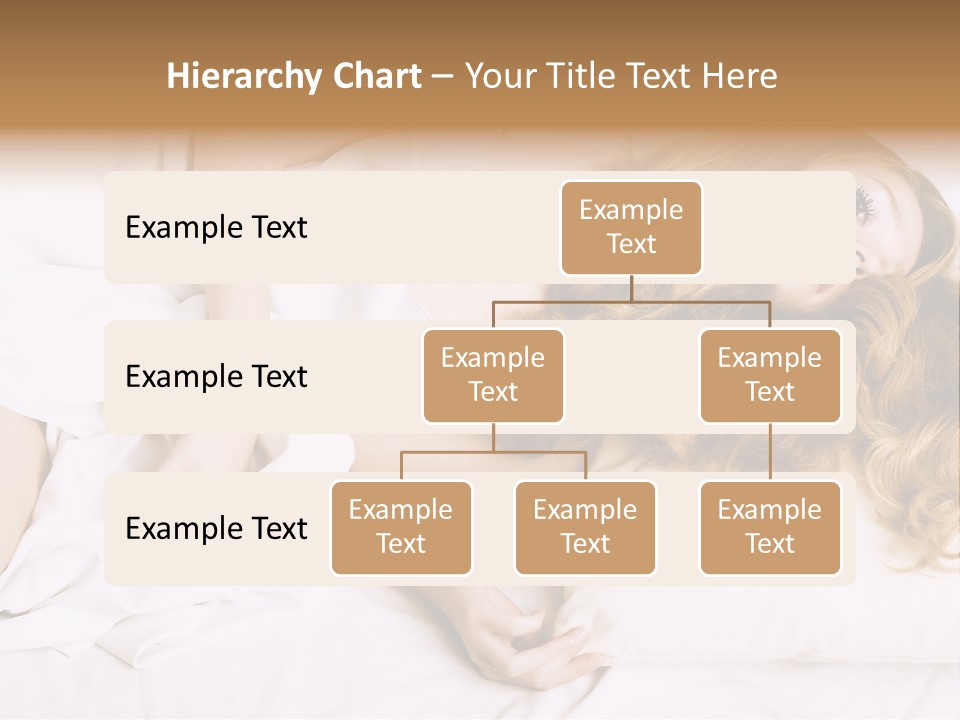 Hierarchy Chart – Your Title Text Here

Example Text

Example Text

Example Text

Example Text

Example Text

Example Text

Example Text

Example Text

Example Text